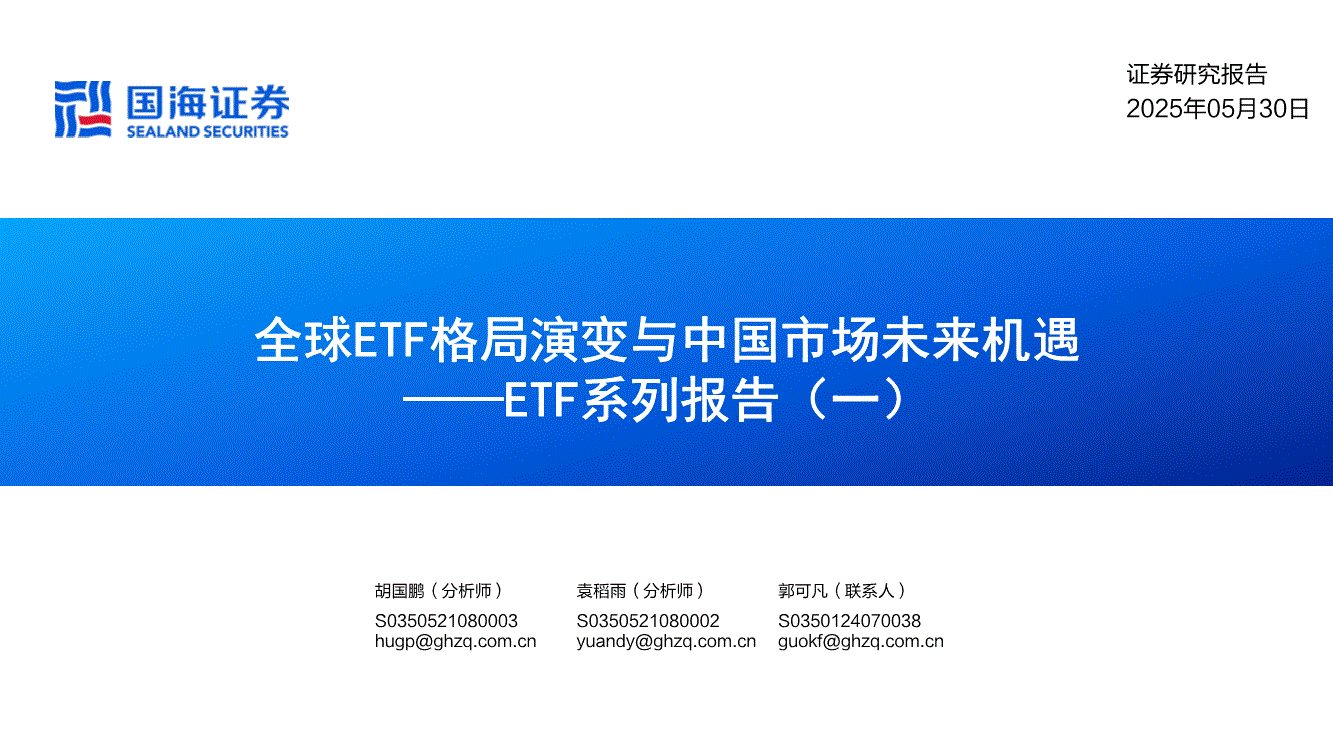 国海证券
SEALAND SECURITIES

证券研究报告
2025年05月30日

全球ETF格局演变与中国市场未来机遇
——ETF系列报告（一）

胡国鹏（分析师）
S0350521080003
hugp@ghzq.com.cn

袁稻雨（分析师）
S0350521080002
yuandy@ghzq.com.cn

郭可凡（联系人）
S0350124070038
guokf@ghzq.com.cn